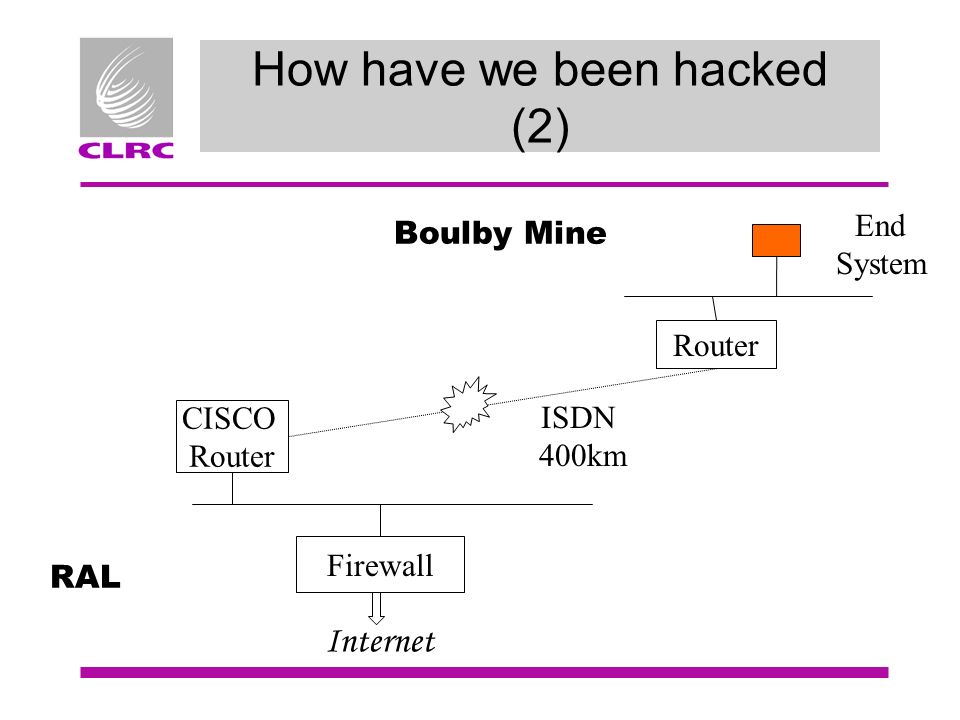 CLRC

How have we been hacked (2)

Boulby Mine

End System

Router

CISCO Router

ISDN 400km

Firewall

RAL

Internet